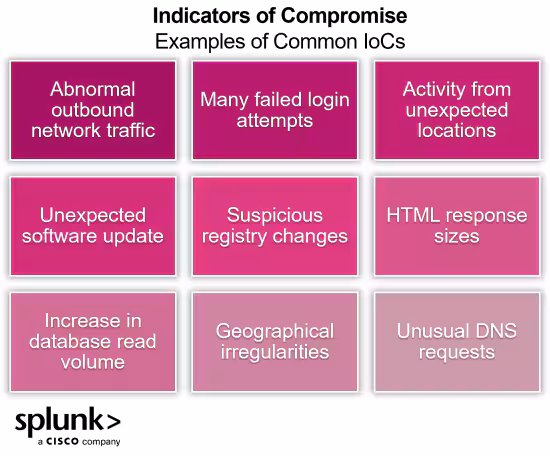 Indicators of Compromise
Examples of Common IoCs

Abnormal outbound network traffic

Many failed login attempts

Activity from unexpected locations

Unexpected software update

Suspicious registry changes

HTML response sizes

Increase in database read volume

Geographical irregularities

Unusual DNS requests

splunk>
a CISCO company